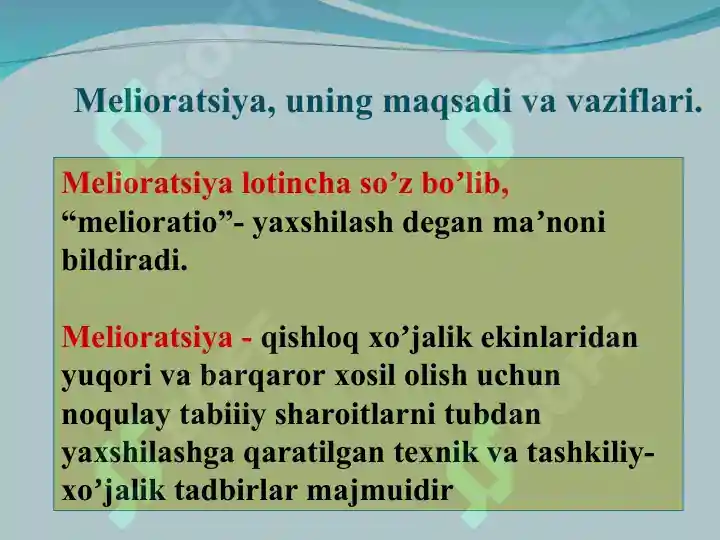 Melioratsiya, uning maqsadi va vaziflari.

Melioratsiya lotincha so’z bo’lib, “melioratio”- yaxshilash degan ma’noni bildiradi.

Melioratsiya - qishloq xo’jalik ekinlaridan yuqori va barqaror xosil olish uchun noqulay tabiiiy sharoitlarni tubdan yaxshilashga qaratilgan texnik va tashkiliy-xo’jalik tadbirlar majmuidir